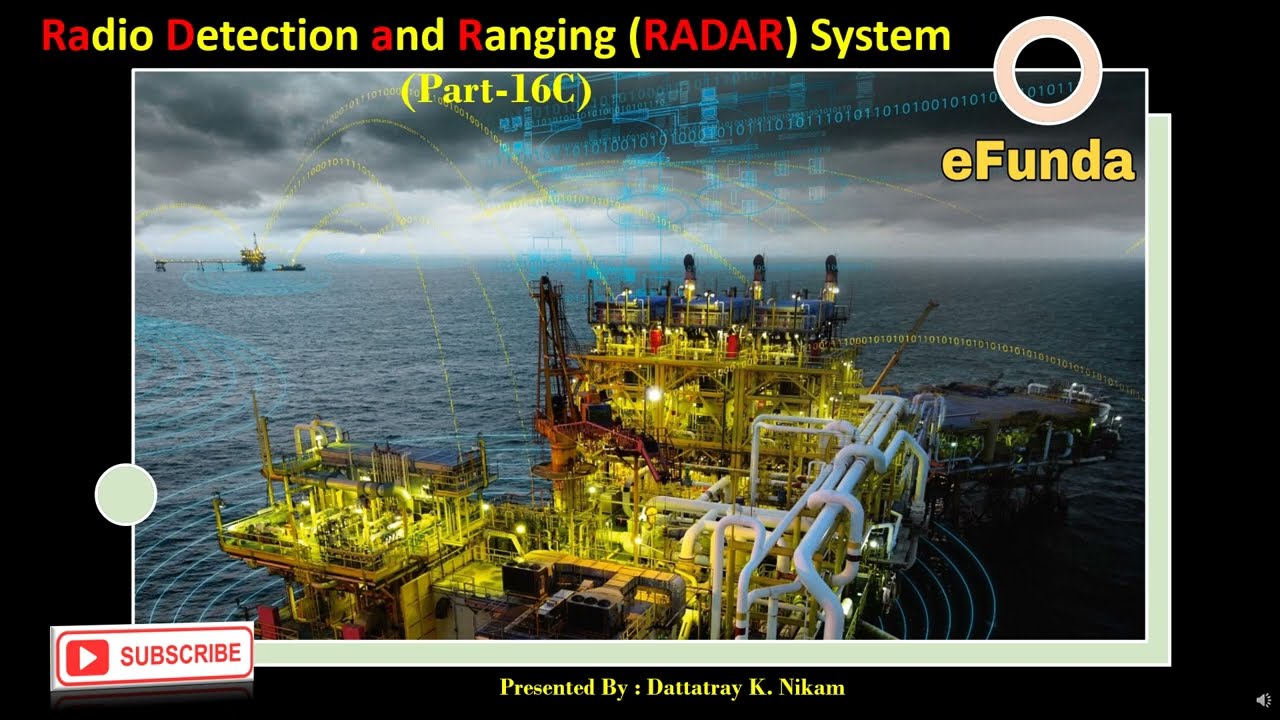 Radio Detection and Ranging (RADAR) System

(Part-16C)

eFunda

SUBSCRIBE

Presented By : Dattatray K. Nikam